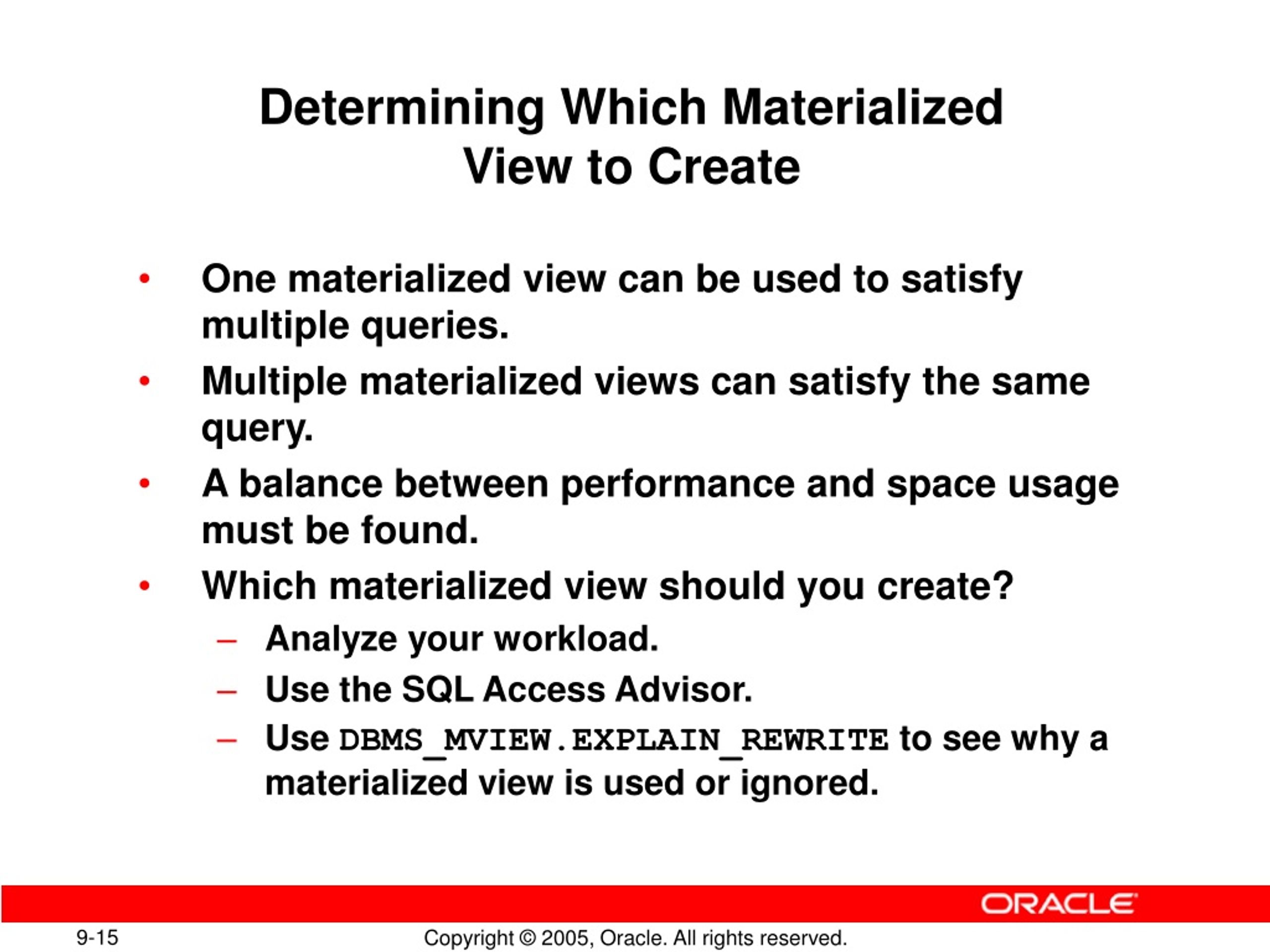 Determining Which Materialized View to Create

• One materialized view can be used to satisfy multiple queries.
• Multiple materialized views can satisfy the same query.
• A balance between performance and space usage must be found.
• Which materialized view should you create?
– Analyze your workload.
– Use the SQL Access Advisor.
– Use DBMS_MVIEW.EXPLAIN_REWRITE to see why a materialized view is used or ignored.

ORACLE

9-15

Copyright © 2005, Oracle. All rights reserved.